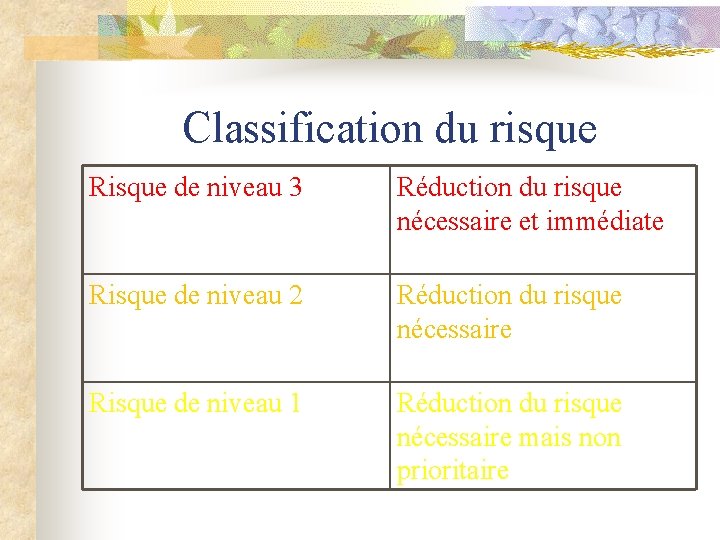 Classification du risque

| Risque de niveau 3 | Réduction du risque nécessaire et immédiate |
|---|---|
| Risque de niveau 2 | Réduction du risque nécessaire |
| Risque de niveau 1 | Réduction du risque nécessaire mais non prioritaire |